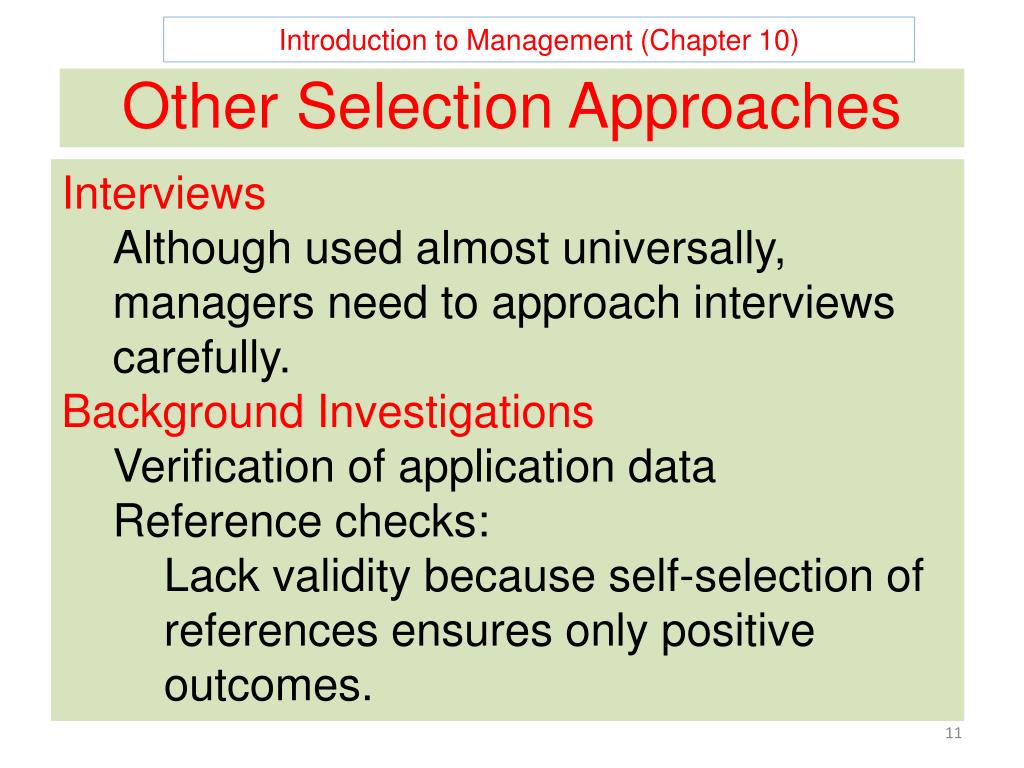 Introduction to Management (Chapter 10)

Other Selection Approaches

Interviews

Although used almost universally, managers need to approach interviews carefully.

Background Investigations

Verification of application data

Reference checks:

Lack validity because self-selection of references ensures only positive outcomes.

11